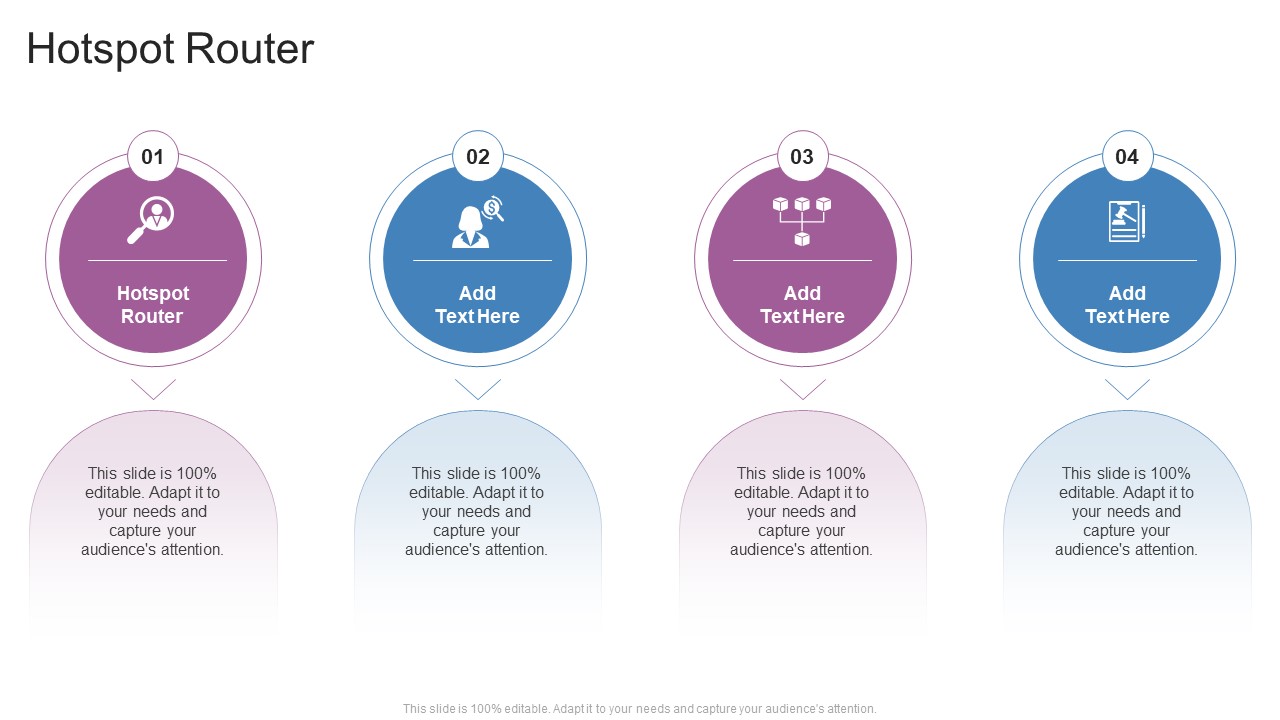 Hotspot Router

01

Hotspot Router

This slide is 100% editable. Adapt it to your needs and capture your audience's attention.

02

Add Text Here

This slide is 100% editable. Adapt it to your needs and capture your audience's attention.

03

Add Text Here

This slide is 100% editable. Adapt it to your needs and capture your audience's attention.

04

Add Text Here

This slide is 100% editable. Adapt it to your needs and capture your audience's attention.

This slide is 100% editable. Adapt it to your needs and capture your audience's attention.